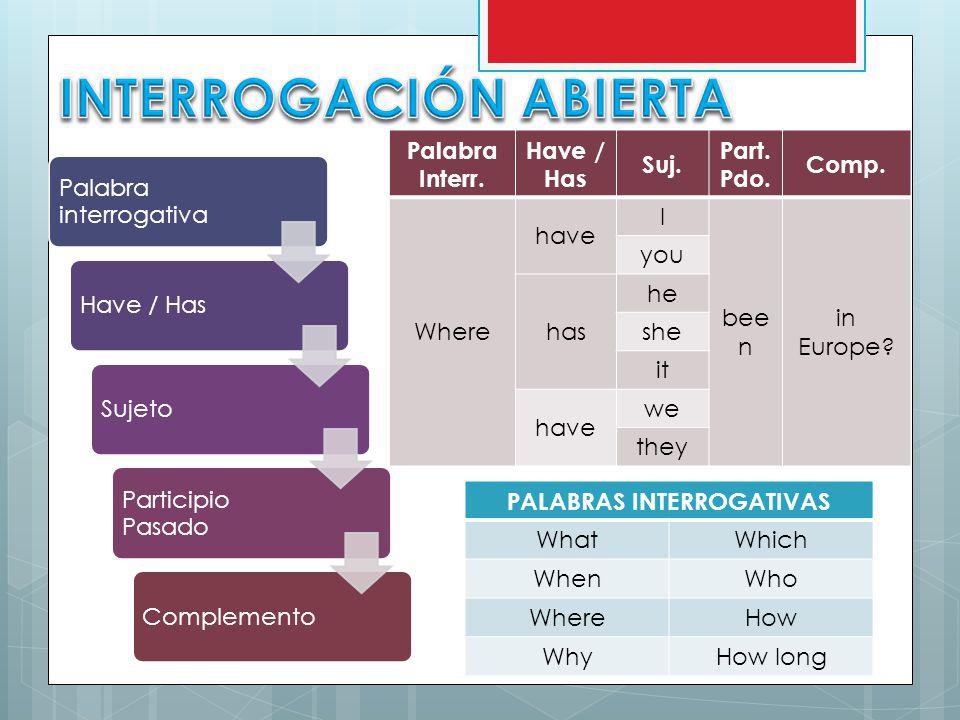 INTERROGACIÓN ABIERTA

Palabra interrogativa

Have / Has

Sujeto

Participio Pasado

Complemento

| Palabra Interr. | Have / Has | Suj. | Part. Pdo. | Comp. |
|---|---|---|---|---|
| Where | have | I | bee n | in Europe? |
| | | you | | |
| | has | he | | |
| | | she | | |
| | | it | | |
| | have | we | | |
| | | they | | |

| PALABRAS INTERROGATIVAS | |
|---|---|
| What | Which |
| When | Who |
| Where | How |
| Why | How long |